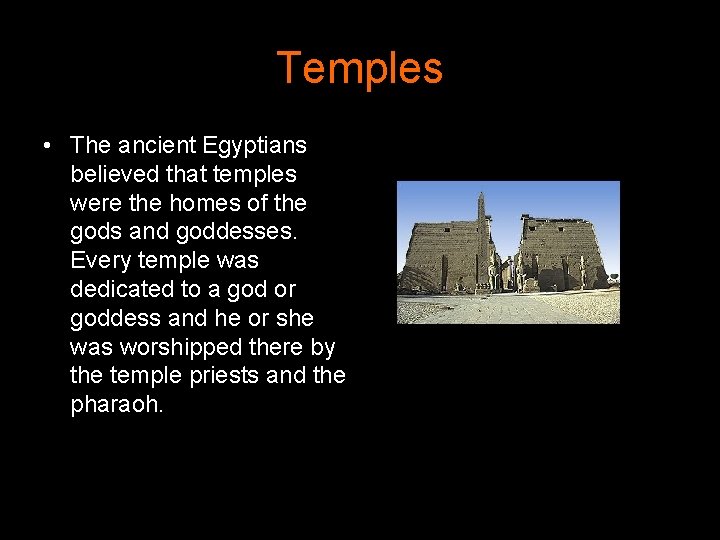 Temples

• The ancient Egyptians believed that temples were the homes of the gods and goddesses. Every temple was dedicated to a god or goddess and he or she was worshipped there by the temple priests and the pharaoh.